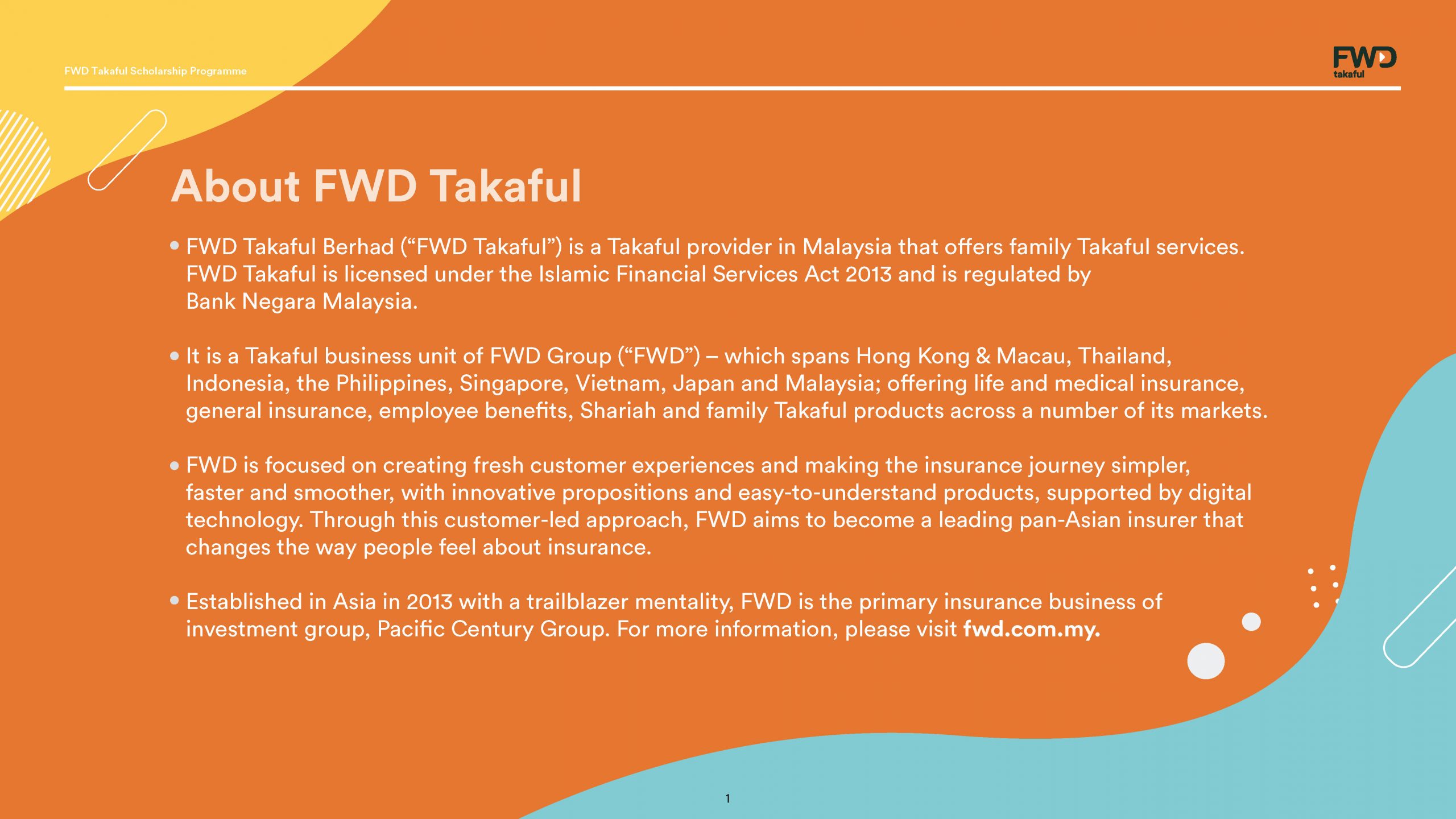 FWD Takaful Scholarship Programme

FWD takaful

About FWD Takaful

• FWD Takaful Berhad (“FWD Takaful”) is a Takaful provider in Malaysia that offers family Takaful services. FWD Takaful is licensed under the Islamic Financial Services Act 2013 and is regulated by Bank Negara Malaysia.

• It is a Takaful business unit of FWD Group (“FWD”) – which spans Hong Kong & Macau, Thailand, Indonesia, the Philippines, Singapore, Vietnam, Japan and Malaysia; offering life and medical insurance, general insurance, employee benefits, Shariah and family Takaful products across a number of its markets.

• FWD is focused on creating fresh customer experiences and making the insurance journey simpler, faster and smoother, with innovative propositions and easy-to-understand products, supported by digital technology. Through this customer-led approach, FWD aims to become a leading pan-Asian insurer that changes the way people feel about insurance.

• Established in Asia in 2013 with a trailblazer mentality, FWD is the primary insurance business of investment group, Pacific Century Group. For more information, please visit fwd.com.my.

1